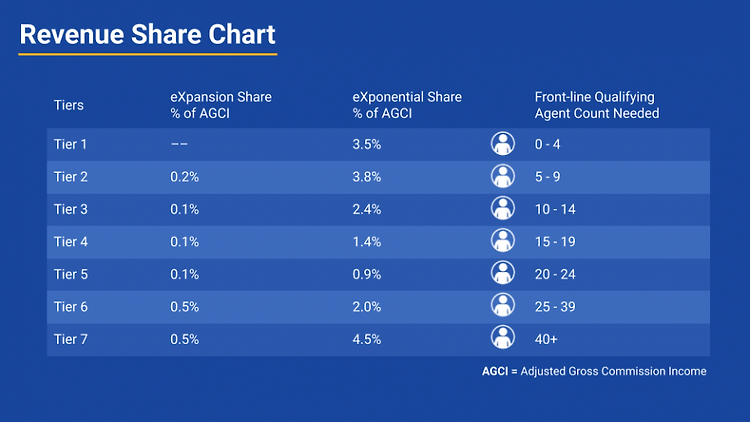 Revenue Share Chart

| Tiers | eXpansion Share % of AGCI | eXponential Share % of AGCI | Front-line Qualifying Agent Count Needed |
|---|---|---|---|
| Tier 1 | -- | 3.5% | 0 - 4 |
| Tier 2 | 0.2% | 3.8% | 5 - 9 |
| Tier 3 | 0.1% | 2.4% | 10 - 14 |
| Tier 4 | 0.1% | 1.4% | 15 - 19 |
| Tier 5 | 0.1% | 0.9% | 20 - 24 |
| Tier 6 | 0.5% | 2.0% | 25 - 39 |
| Tier 7 | 0.5% | 4.5% | 40+ |

AGCI = Adjusted Gross Commission Income